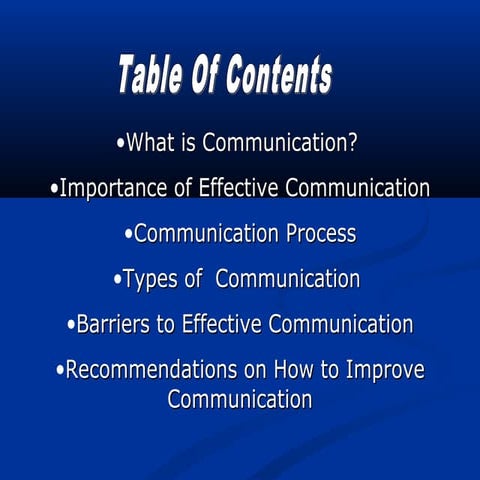 Table Of Contents

•What is Communication?

•Importance of Effective Communication

•Communication Process

•Types of Communication

•Barriers to Effective Communication

•Recommendations on How to Improve Communication